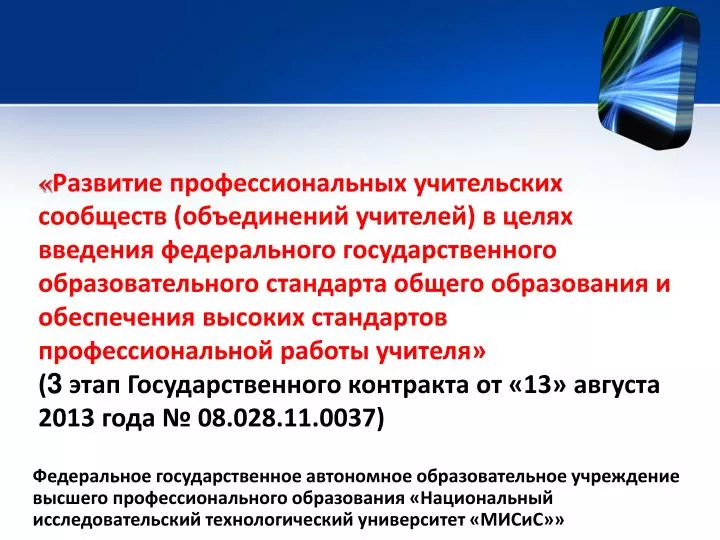 «Развитие профессиональных учительских сообществ (объединений учителей) в целях введения федерального государственного образовательного стандарта общего образования и обеспечения высоких стандартов профессиональной работы учителя»
(3 этап Государственного контракта от «13» августа 2013 года № 08.028.11.0037)

Федеральное государственное автономное образовательное учреждение высшего профессионального образования «Национальный исследовательский технологический университет «МИСиС»»